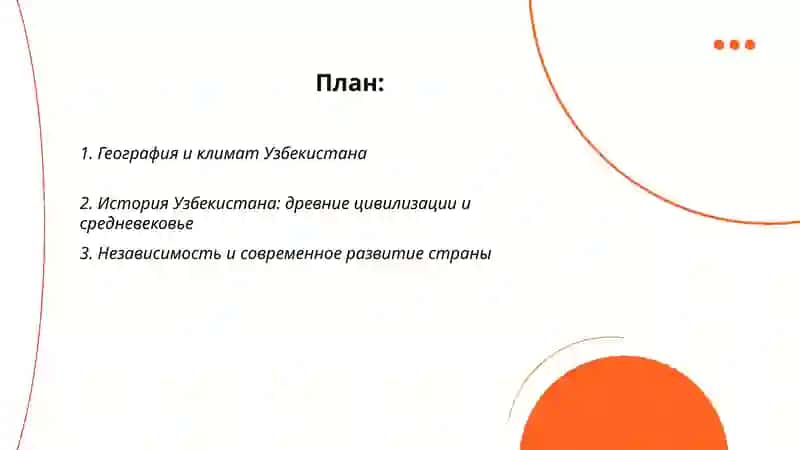 План:

1. География и климат Узбекистана

2. История Узбекистана: древние цивилизации и средневековье

3. Независимость и современное развитие страны